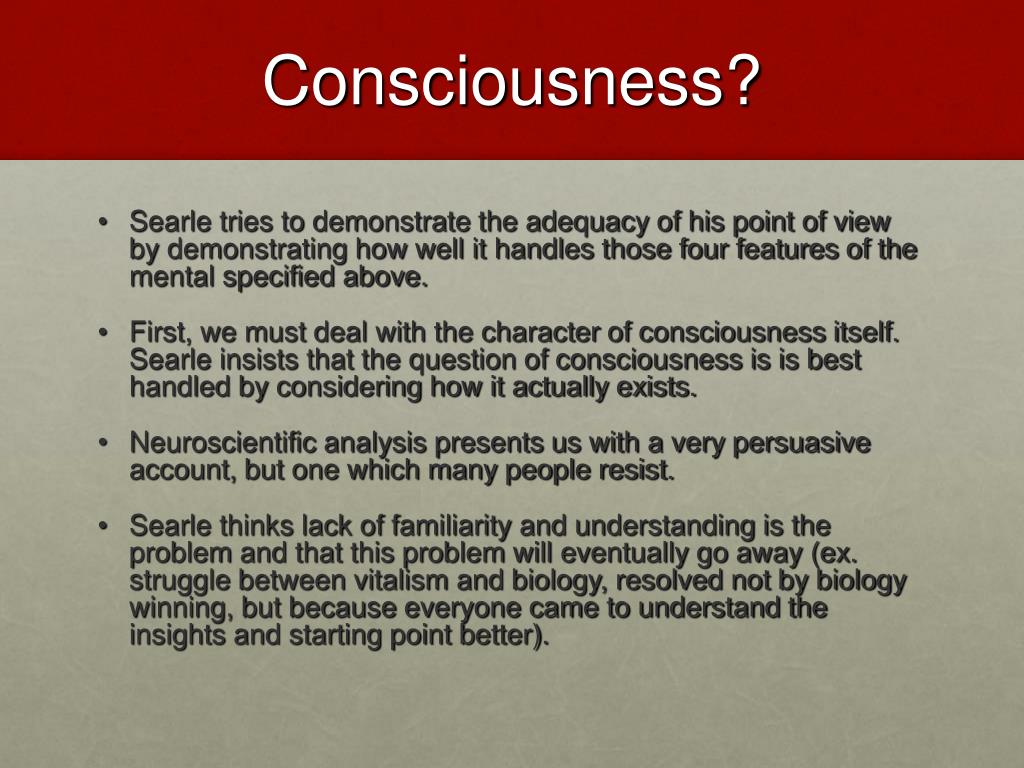 Consciousness?

• Searle tries to demonstrate the adequacy of his point of view by demonstrating how well it handles those four features of the mental specified above.

• First, we must deal with the character of consciousness itself. Searle insists that the question of consciousness is is best handled by considering how it actually exists.

• Neuroscientific analysis presents us with a very persuasive account, but one which many people resist.

• Searle thinks lack of familiarity and understanding is the problem and that this problem will eventually go away (ex. struggle between vitalism and biology, resolved not by biology winning, but because everyone came to understand the insights and starting point better).